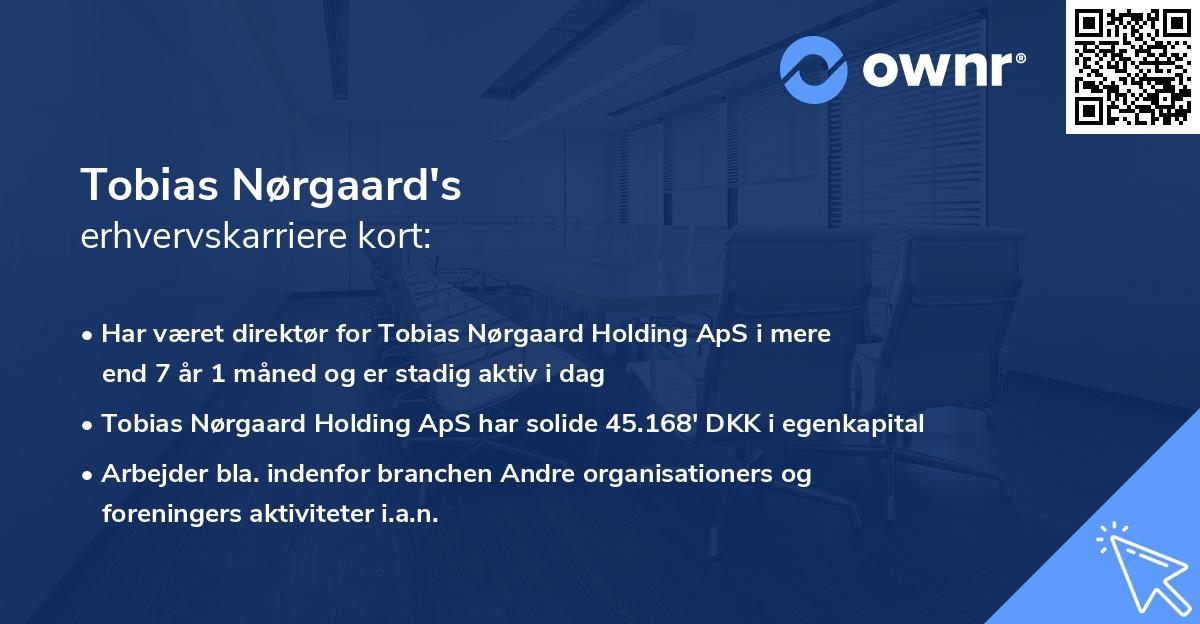 ownr®

Tobias Nørgaard's
erhvervskarriere kort:

• Har været direktør for Tobias Nørgaard Holding ApS i mere end 7 år 1 måned og er stadig aktiv i dag
• Tobias Nørgaard Holding ApS har solide 45.168' DKK i egenkapital
• Arbejder bla. indenfor branchen Andre organisationers og foreningers aktiviteter i.a.n.